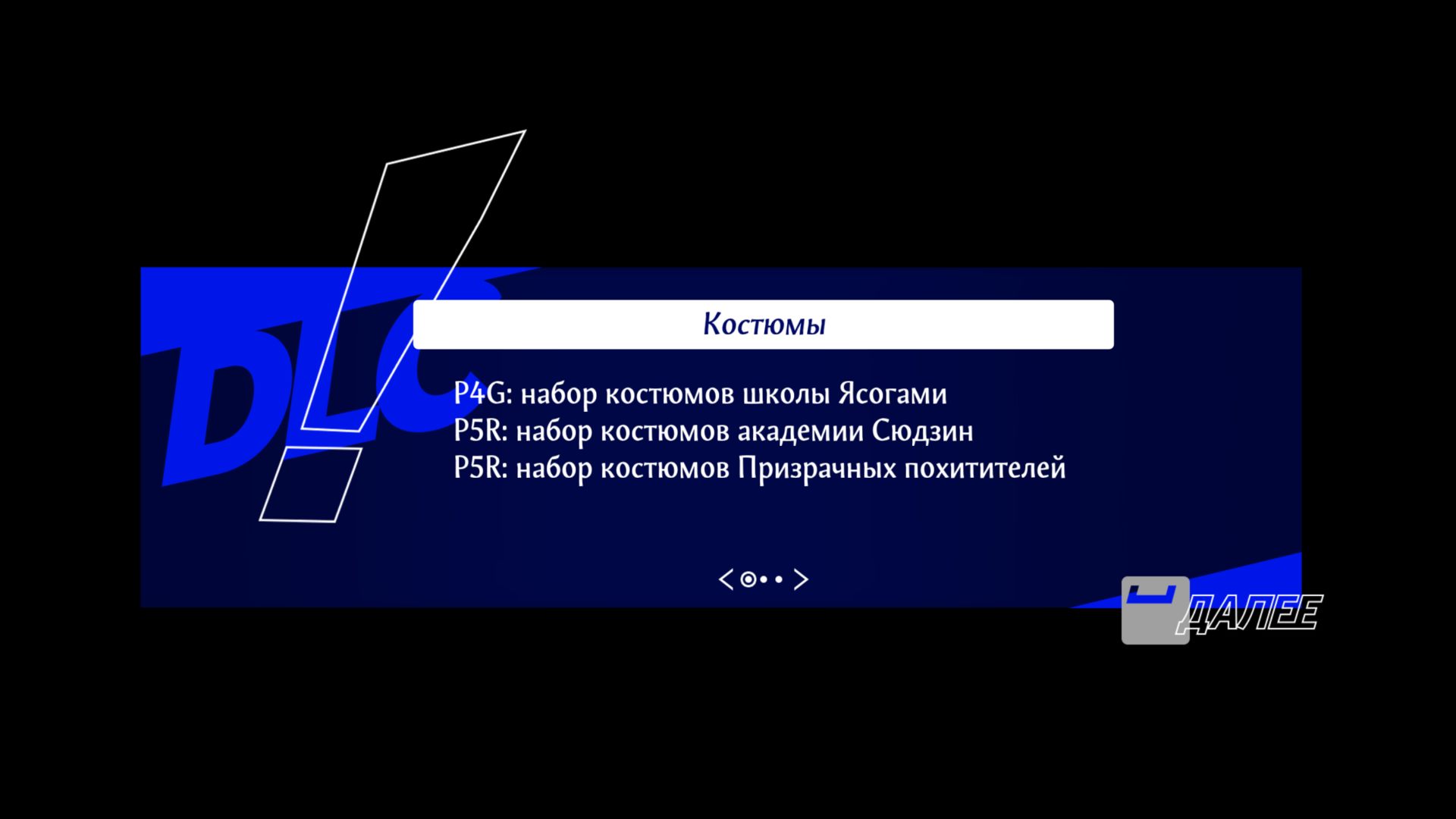 DLC

Костюмы

P4G: набор костюмов школы Ясогами
P5R: набор костюмов академии Сюдзин
P5R: набор костюмов Призрачных похитителей

ДАЛЕЕ